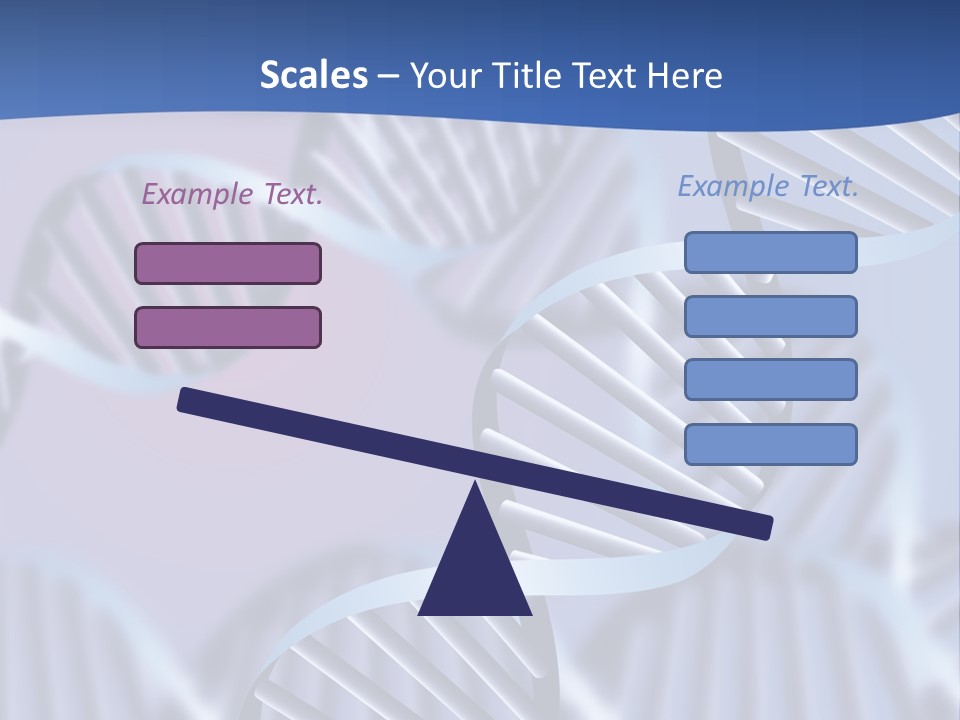 Scales – Your Title Text Here

Example Text.

Example Text.